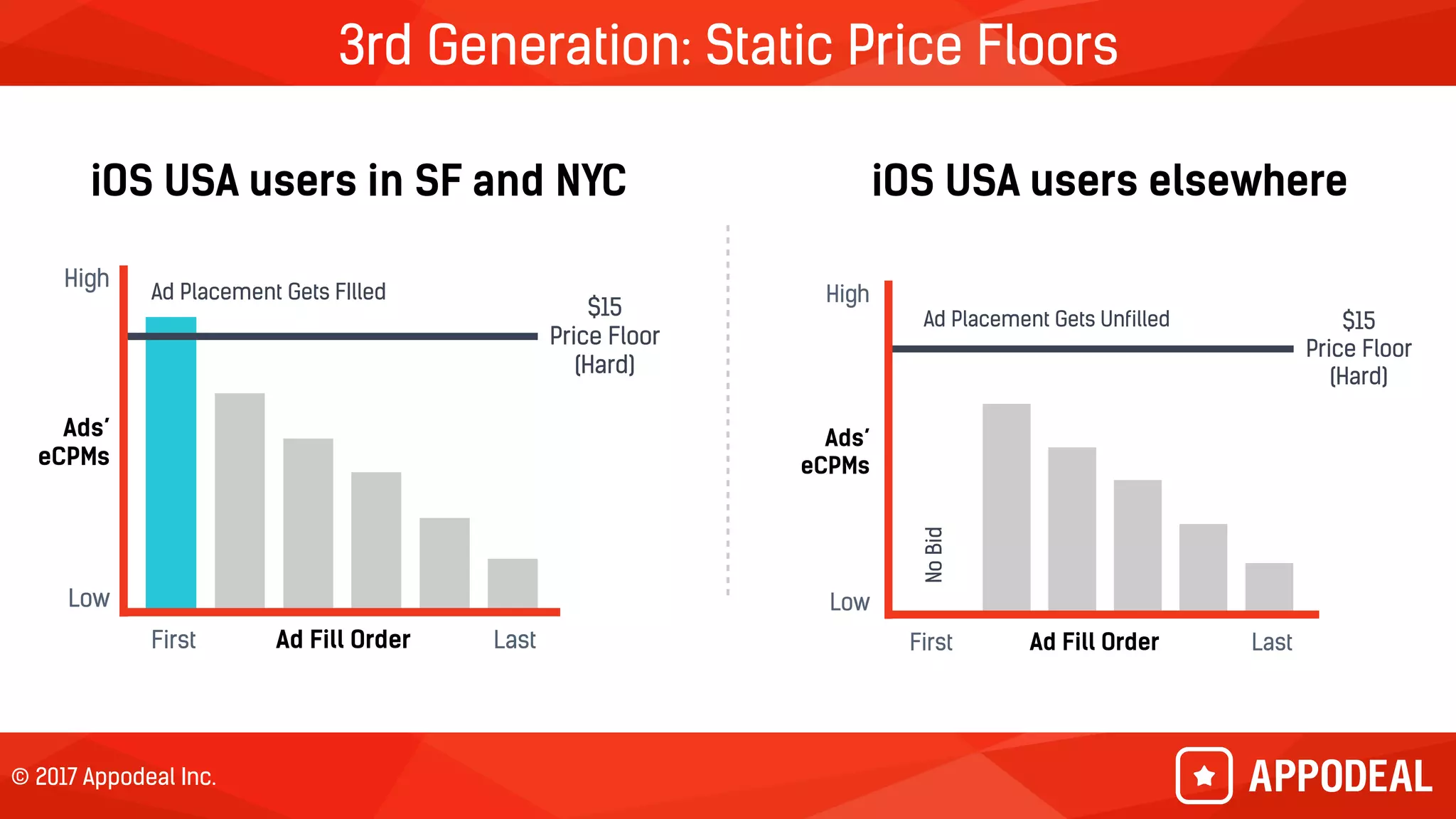 3rd Generation: Static Price Floors

iOS USA users in SF and NYC

High

Ad Placement Gets FIlled

$15
Price Floor
(Hard)

Ads' eCPMs

Low

First Ad Fill Order Last

iOS USA users elsewhere

High

Ad Placement Gets Unfilled

$15
Price Floor
(Hard)

Ads' eCPMs

No Bid

Low

First Ad Fill Order Last

© 2017 Appodeal Inc.

APPODEAL